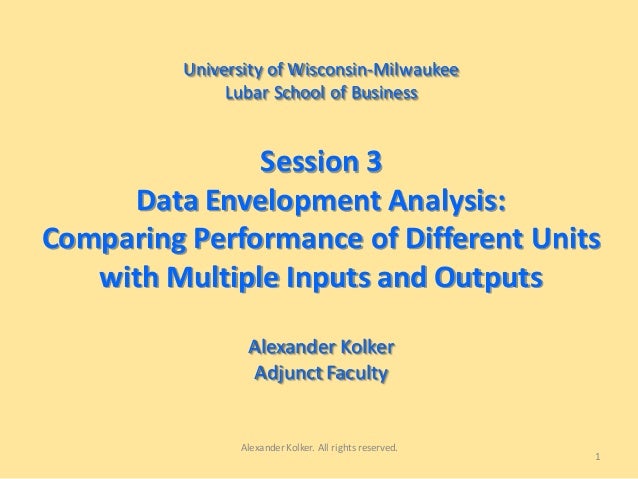 University of Wisconsin-Milwaukee
Lubar School of Business

Session 3
Data Envelopment Analysis:
Comparing Performance of Different Units with Multiple Inputs and Outputs

Alexander Kolker
Adjunct Faculty

Alexander Kolker. All rights reserved.

1